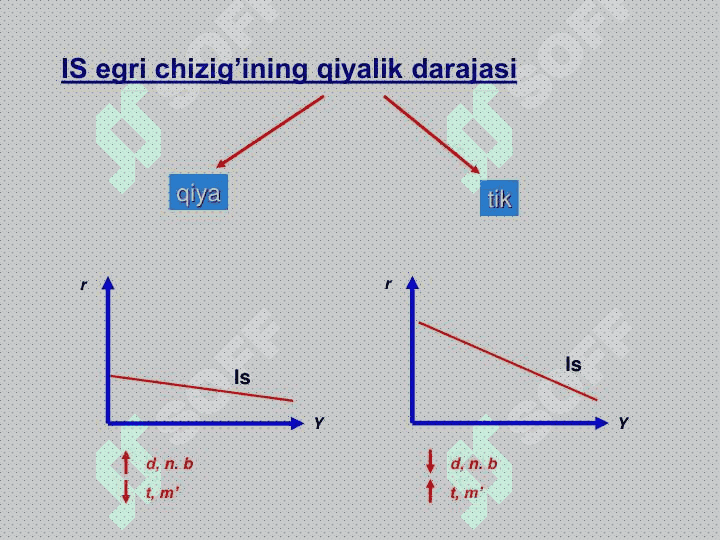 IS egri chizig'ining qiyalik darajasi

qiya

tik

r

Is

Y

d, n. b

t, m'

r

Is

Y

d, n. b

t, m'